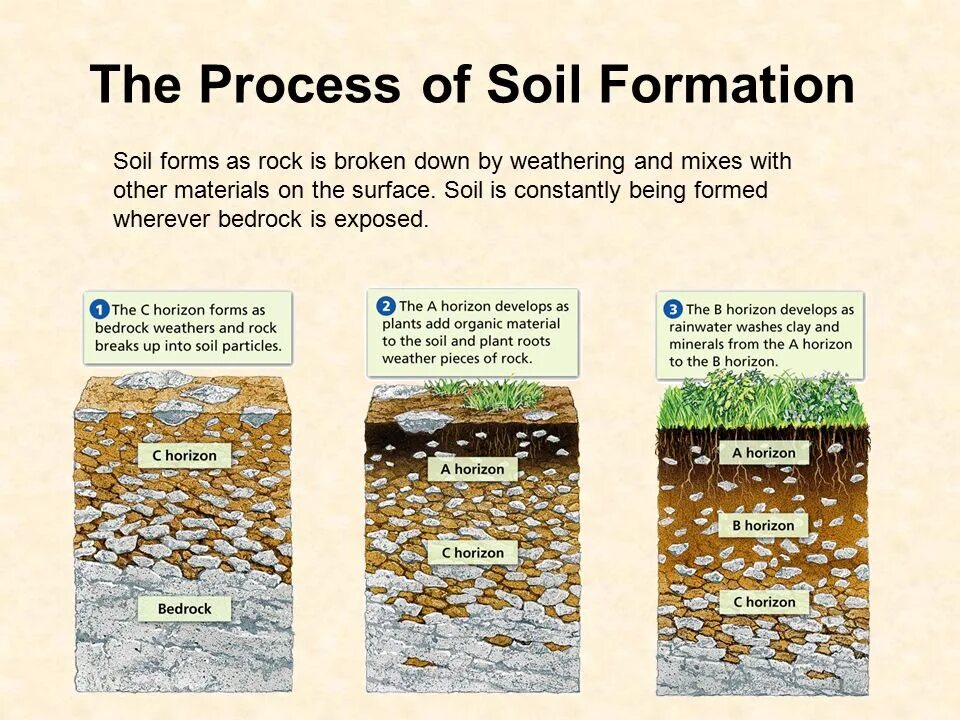 The Process of Soil Formation

Soil forms as rock is broken down by weathering and mixes with other materials on the surface. Soil is constantly being formed wherever bedrock is exposed.

1 The C horizon forms as bedrock weathers and rock breaks up into soil particles.

C horizon

Bedrock

2 The A horizon develops as plants add organic material to the soil and plant roots weather pieces of rock.

A horizon

C horizon

3 The B horizon develops as rainwater washes clay and minerals from the A horizon to the B horizon.

A horizon

B horizon

C horizon